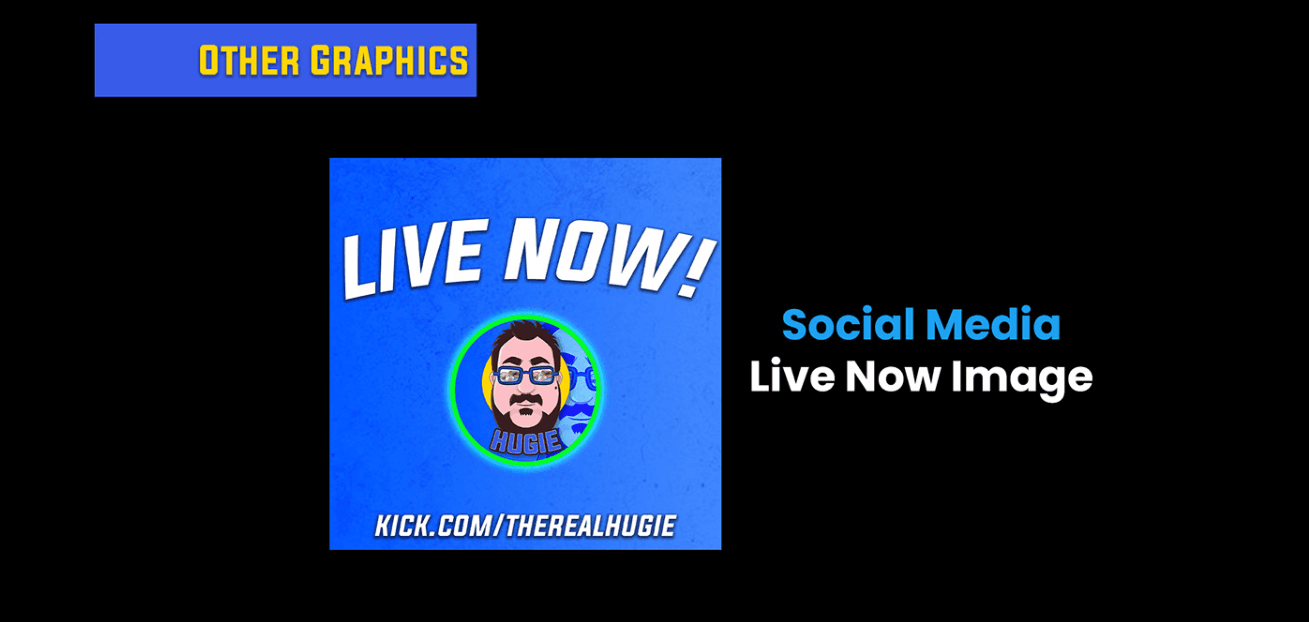 OTHER GRAPHICS

LIVE NOW!

HUGIE

KICK.COM/THEREALHUGIE

Social Media
Live Now Image